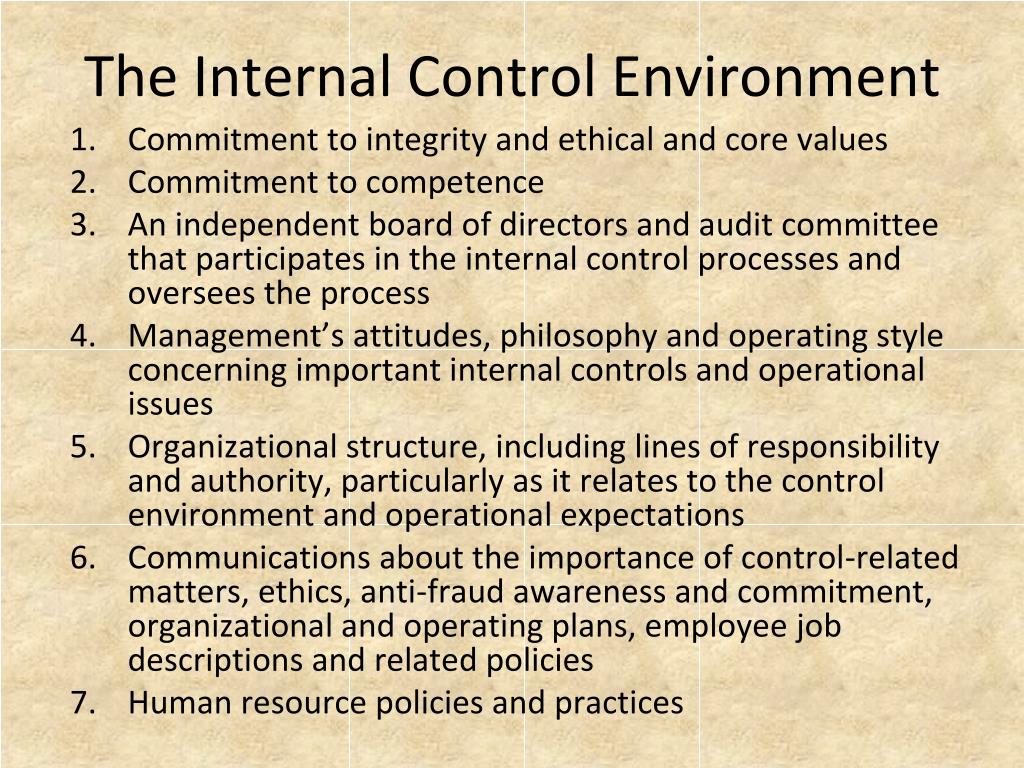 The Internal Control Environment

1. Commitment to integrity and ethical and core values
2. Commitment to competence
3. An independent board of directors and audit committee that participates in the internal control processes and oversees the process
4. Management’s attitudes, philosophy and operating style concerning important internal controls and operational issues
5. Organizational structure, including lines of responsibility and authority, particularly as it relates to the control environment and operational expectations
6. Communications about the importance of control-related matters, ethics, anti-fraud awareness and commitment, organizational and operating plans, employee job descriptions and related policies
7. Human resource policies and practices